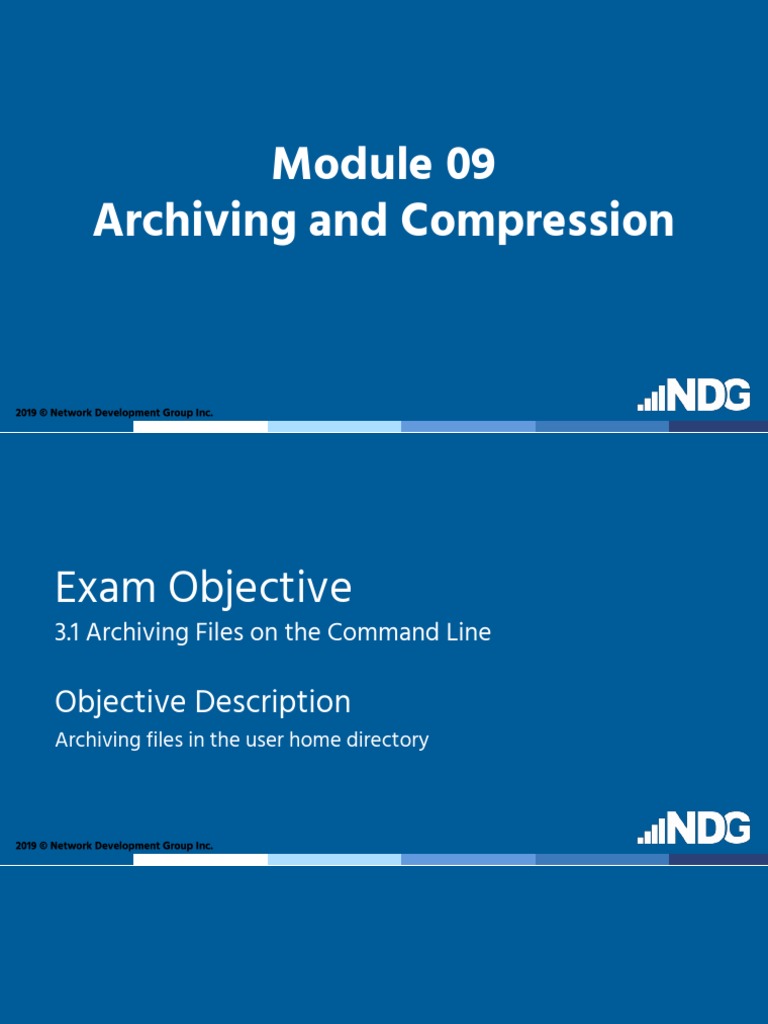 Module 09
Archiving and Compression

2019 © Network Development Group Inc.

NDG

Exam Objective

3.1 Archiving Files on the Command Line

Objective Description

Archiving files in the user home directory

2019 © Network Development Group Inc.

NDG